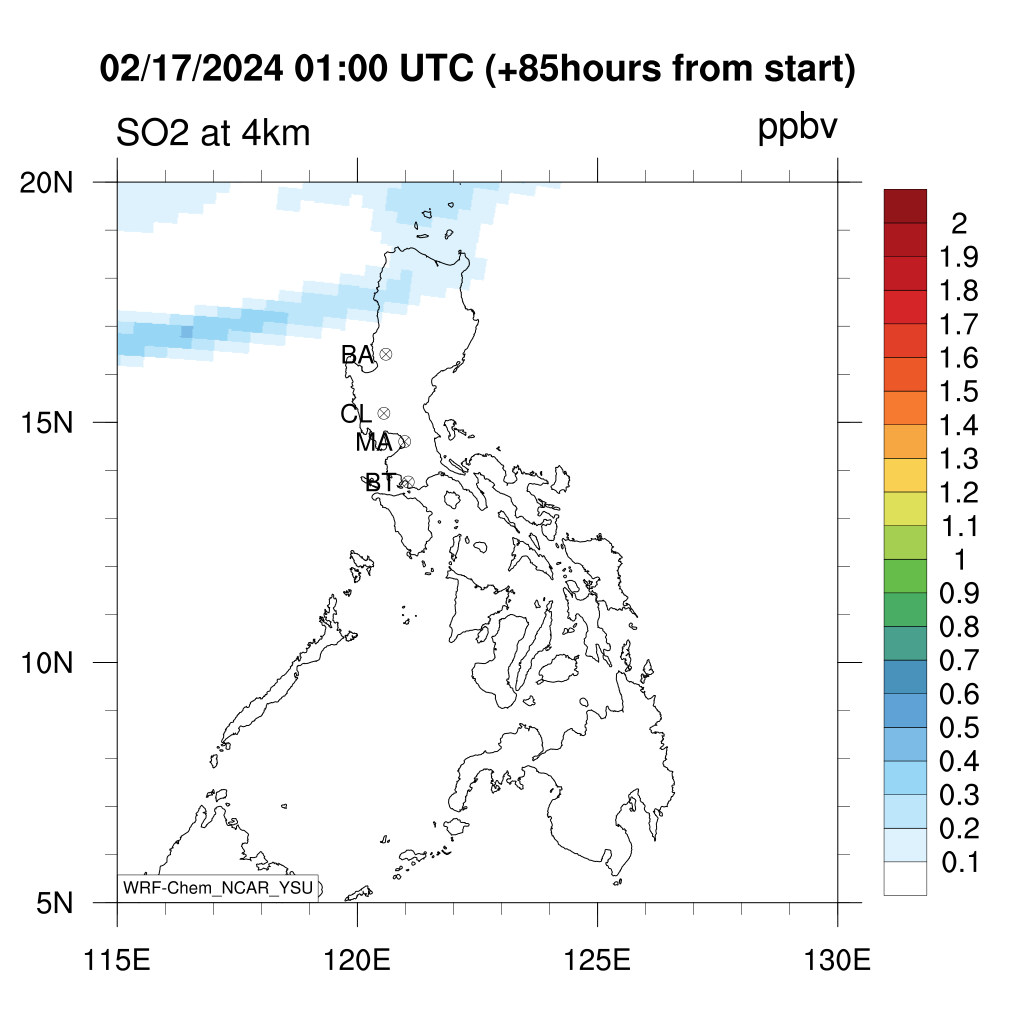 02/17/2024 01:00 UTC (+85hours from start)

SO2 at 4km

ppbv

20N
15N
10N
5N

BA
CL
MA
BT

WRF-Chem_NCAR_YSU

115E
120E
125E
130E

2
1.9
1.8
1.7
1.6
1.5
1.4
1.3
1.2
1.1
1
0.9
0.8
0.7
0.6
0.5
0.4
0.3
0.2
0.1